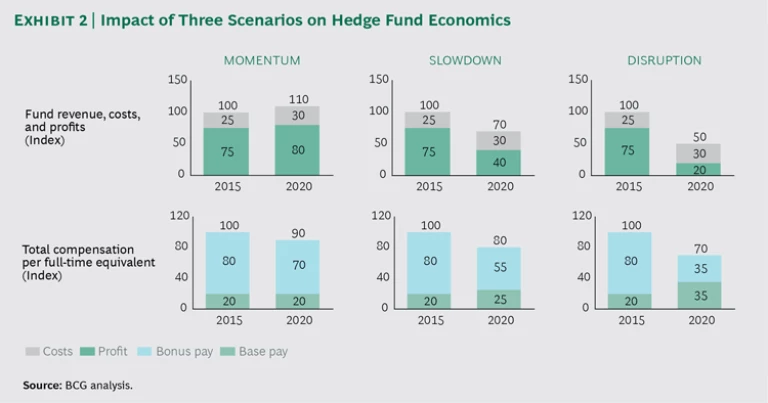 EXHIBIT 2 | Impact of Three Scenarios on Hedge Fund Economics

MOMENTUM

SLOWDOWN

DISRUPTION

Fund revenue, costs, and profits (Index)

150
100
50
0

100
25
75
2015

110
30
80
2020

150
100
50
0

100
25
75
2015

70
30
40
2020

150
100
50
0

100
25
75
2015

50
30
20
2020

Total compensation per full-time equivalent (Index)

120
80
40
0

100
80
20
2015

90
70
20
2020

120
80
40
0

100
80
20
2015

80
55
25
2020

120
80
40
0

100
80
20
2015

70
35
35
2020

Costs Profit Bonus pay Base pay

Source: BCG analysis.